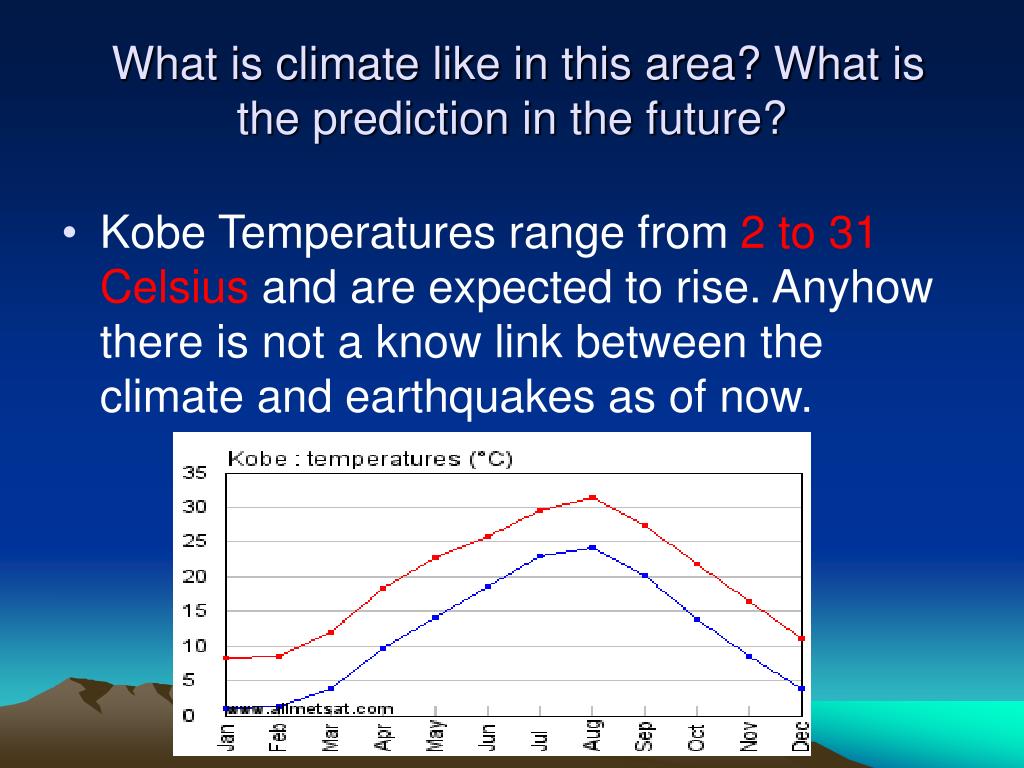 What is climate like in this area? What is the prediction in the future?

• Kobe Temperatures range from 2 to 31 Celsius and are expected to rise. Anyhow there is not a know link between the climate and earthquakes as of now.

Kobe : temperatures (°C)

35
30
25
20
15
10
5
0

www.allmetsat.com

Jan
Feb
Mar
Apr
May
Jun
Jul
Aug
Sep
Oct
Nov
Dec